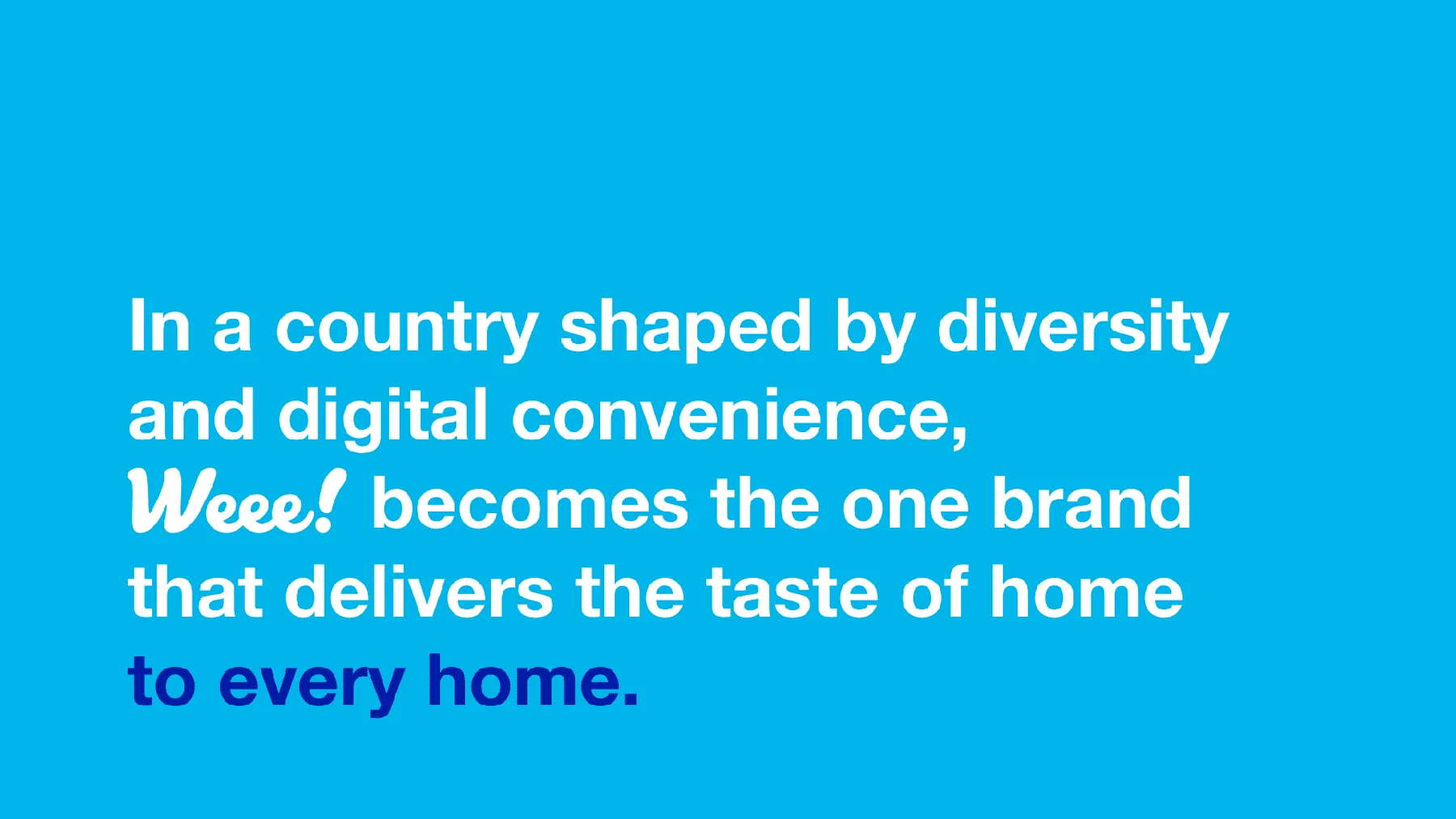 In a country shaped by diversity and digital convenience, Weee! becomes the one brand that delivers the taste of home to every home.